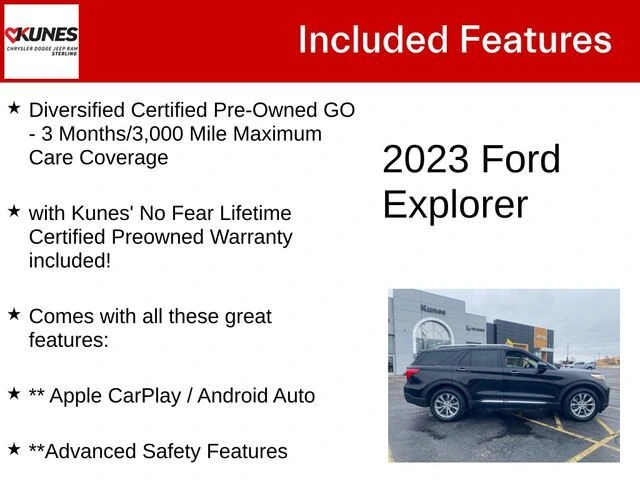 KUNES
CHRYSLER DODGE JEEP RAM
STERLING

Included Features

★ Diversified Certified Pre-Owned GO - 3 Months/3,000 Mile Maximum Care Coverage

★ with Kunes' No Fear Lifetime Certified Preowned Warranty included!

★ Comes with all these great features:

★ ** Apple CarPlay / Android Auto

★ **Advanced Safety Features

2023 Ford Explorer

Kunes